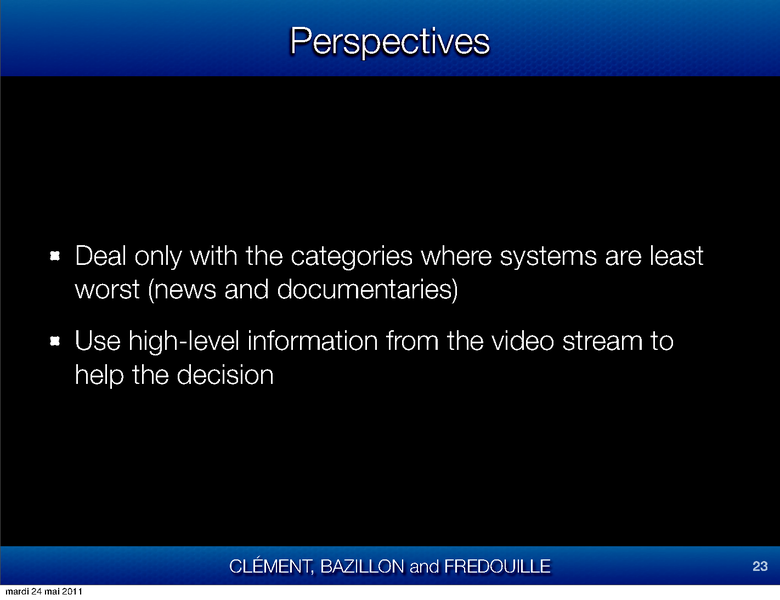 Perspectives

Deal only with the categories where systems are least worst (news and documentaries)

Use high-level information from the video stream to help the decision

CLÉMENT, BAZILLON and FREDOUILLE

23

mardi 24 mai 2011